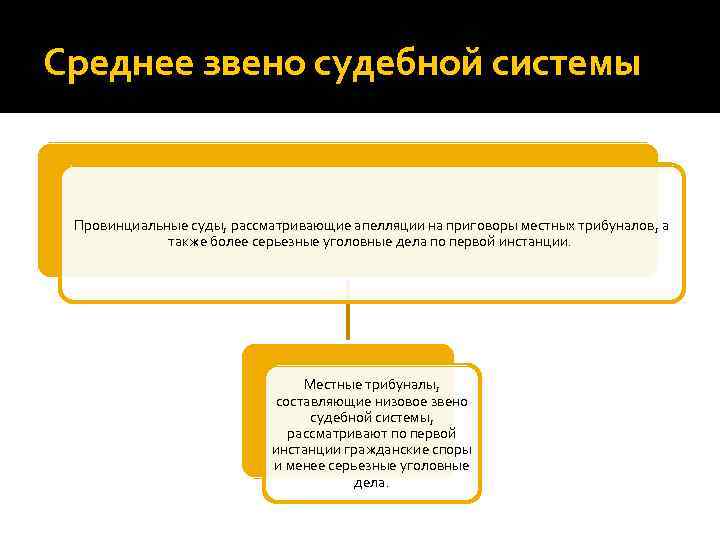 Среднее звено судебной системы

Провинциальные суды, рассматривающие апелляции на приговоры местных трибуналов, а также более серьезные уголовные дела по первой инстанции.

Местные трибуналы, составляющие низовое звено судебной системы, рассматривают по первой инстанции гражданские споры и менее серьезные уголовные дела.